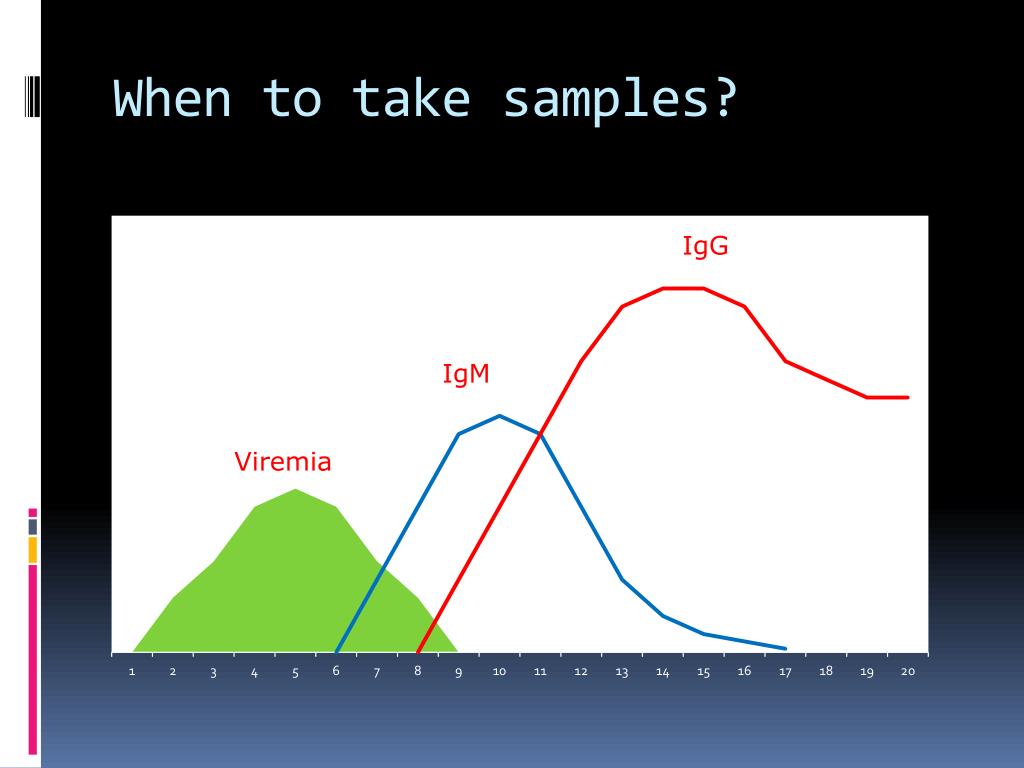 When to take samples?

IgG

IgM

Viremia

1 2 3 4 5 6 7 8 9 10 11 12 13 14 15 16 17 18 19 20